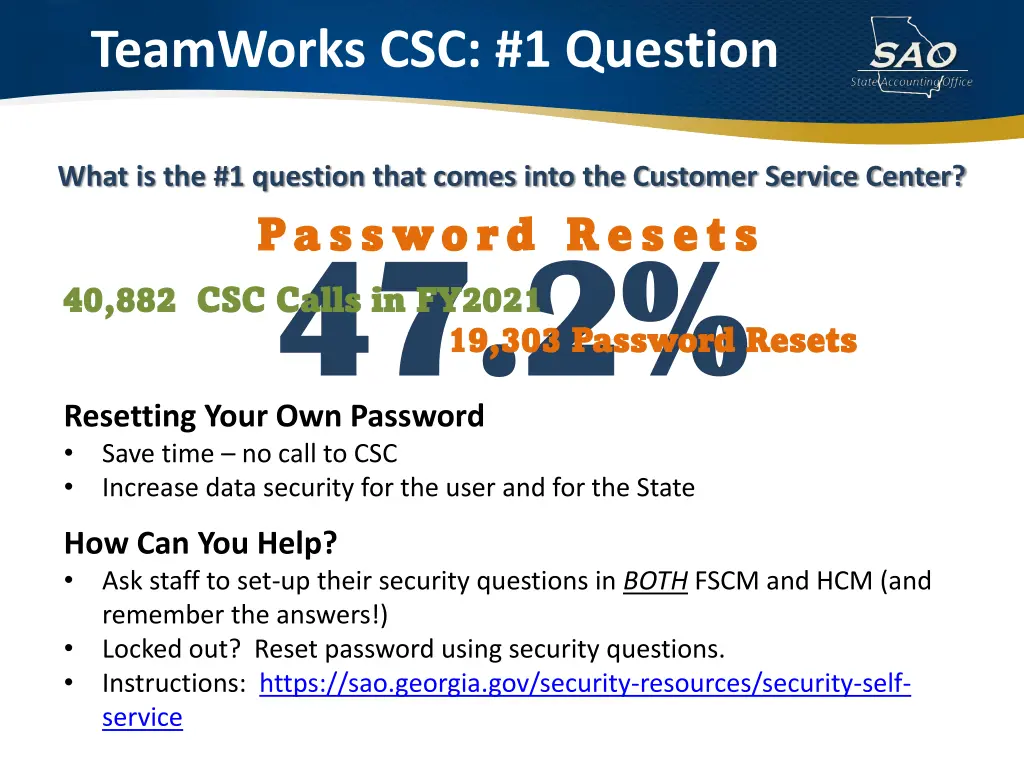 TeamWorks CSC: #1 Question

SAO
State Accounting Office

What is the #1 question that comes into the Customer Service Center?

Password Resets

47.2%

40,882 CSC Calls in FY2021

19,303 Password Resets

Resetting Your Own Password
• Save time – no call to CSC
• Increase data security for the user and for the State

How Can You Help?
• Ask staff to set-up their security questions in BOTH FSCM and HCM (and remember the answers!)
• Locked out? Reset password using security questions.
• Instructions: https://sao.georgia.gov/security-resources/security-self-service